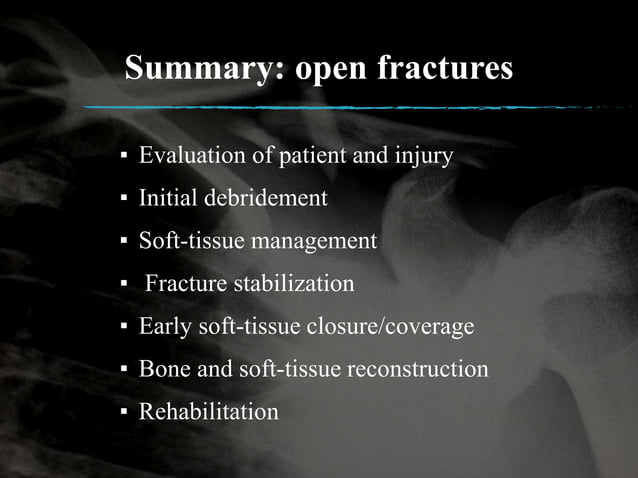 Summary: open fractures

▪ Evaluation of patient and injury
▪ Initial debridement
▪ Soft-tissue management
▪ Fracture stabilization
▪ Early soft-tissue closure/coverage
▪ Bone and soft-tissue reconstruction
▪ Rehabilitation